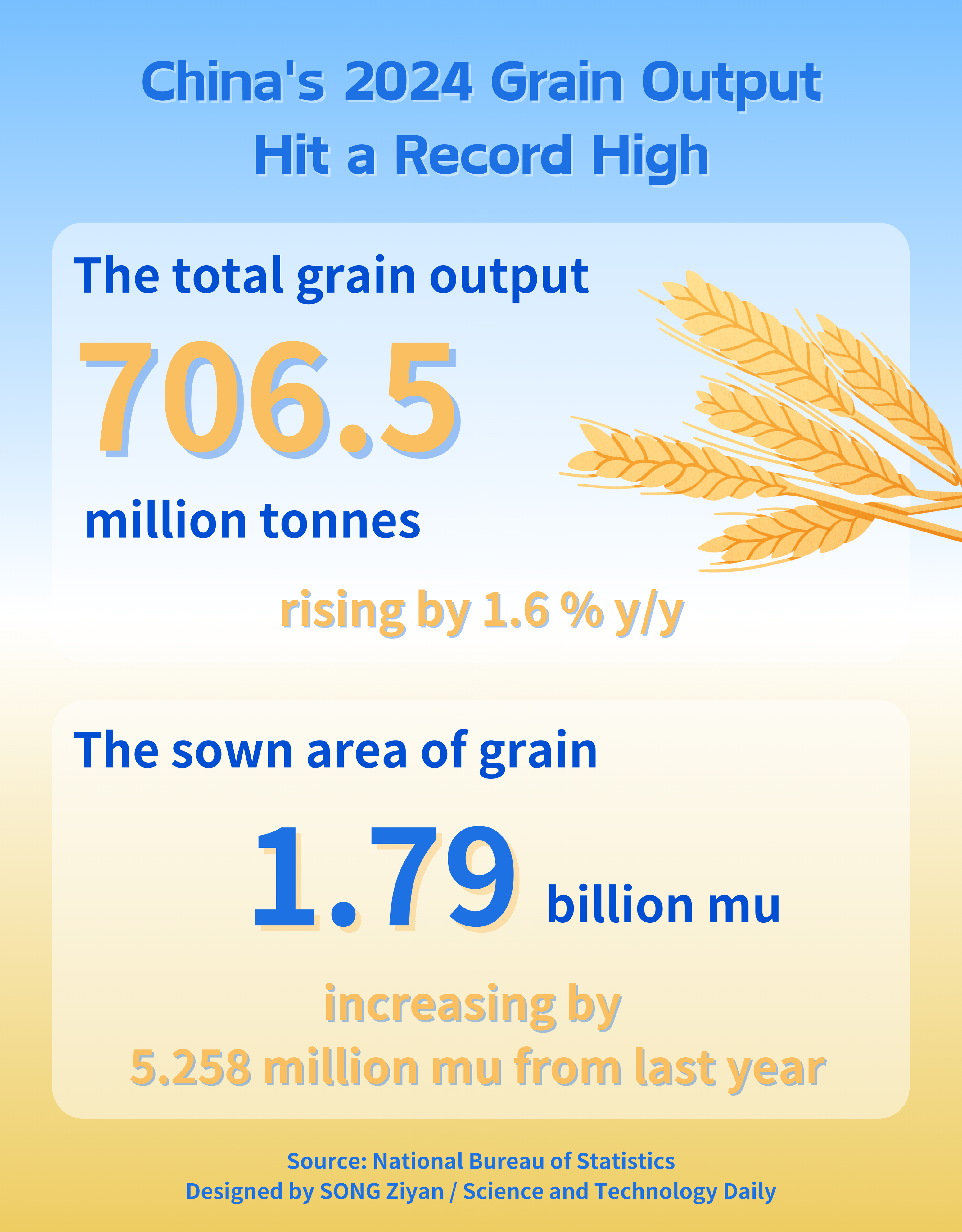 China's 2024 Grain Output Hit a Record High

The total grain output

706.5

million tonnes

rising by 1.6 % y/y

The sown area of grain

1.79 billion mu

increasing by
5.258 million mu from last year

Source: National Bureau of Statistics
Designed by SONG Ziyan / Science and Technology Daily